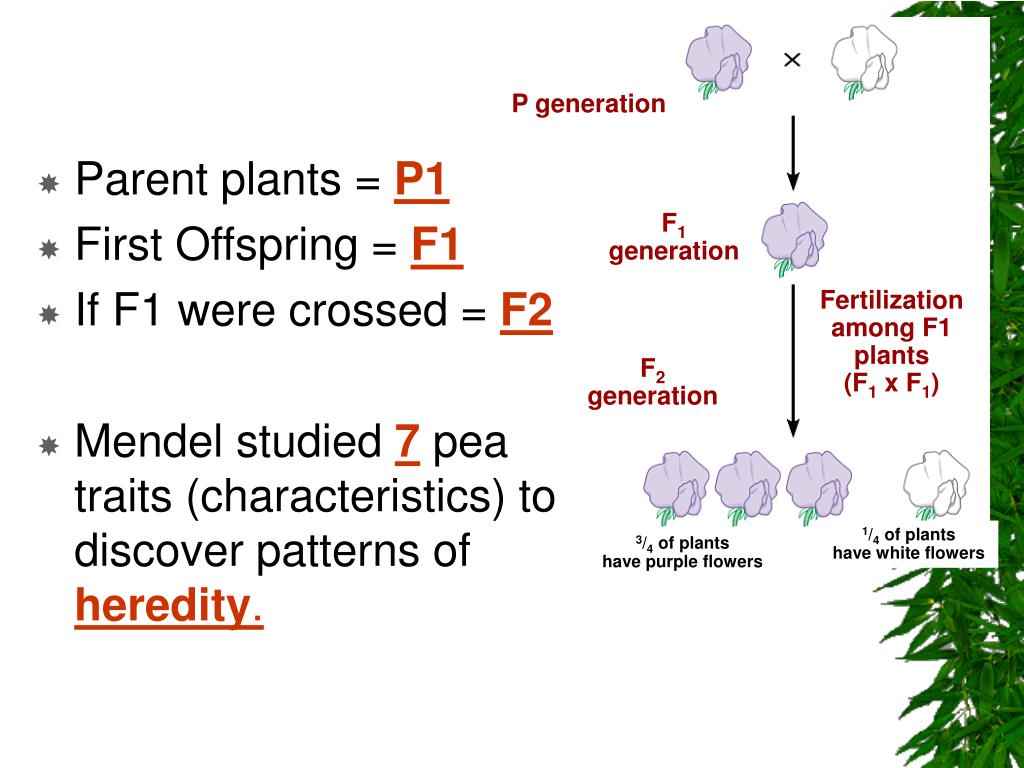 Parent plants = P1
First Offspring = F1
If F1 were crossed = F2

Mendel studied 7 pea traits (characteristics) to discover patterns of heredity.

×

P generation

$F_1$ generation

Fertilization among F1 plants ($F_1$ x $F_1$)

$F_2$ generation

$^3/_4$ of plants have purple flowers

$^1/_4$ of plants have white flowers